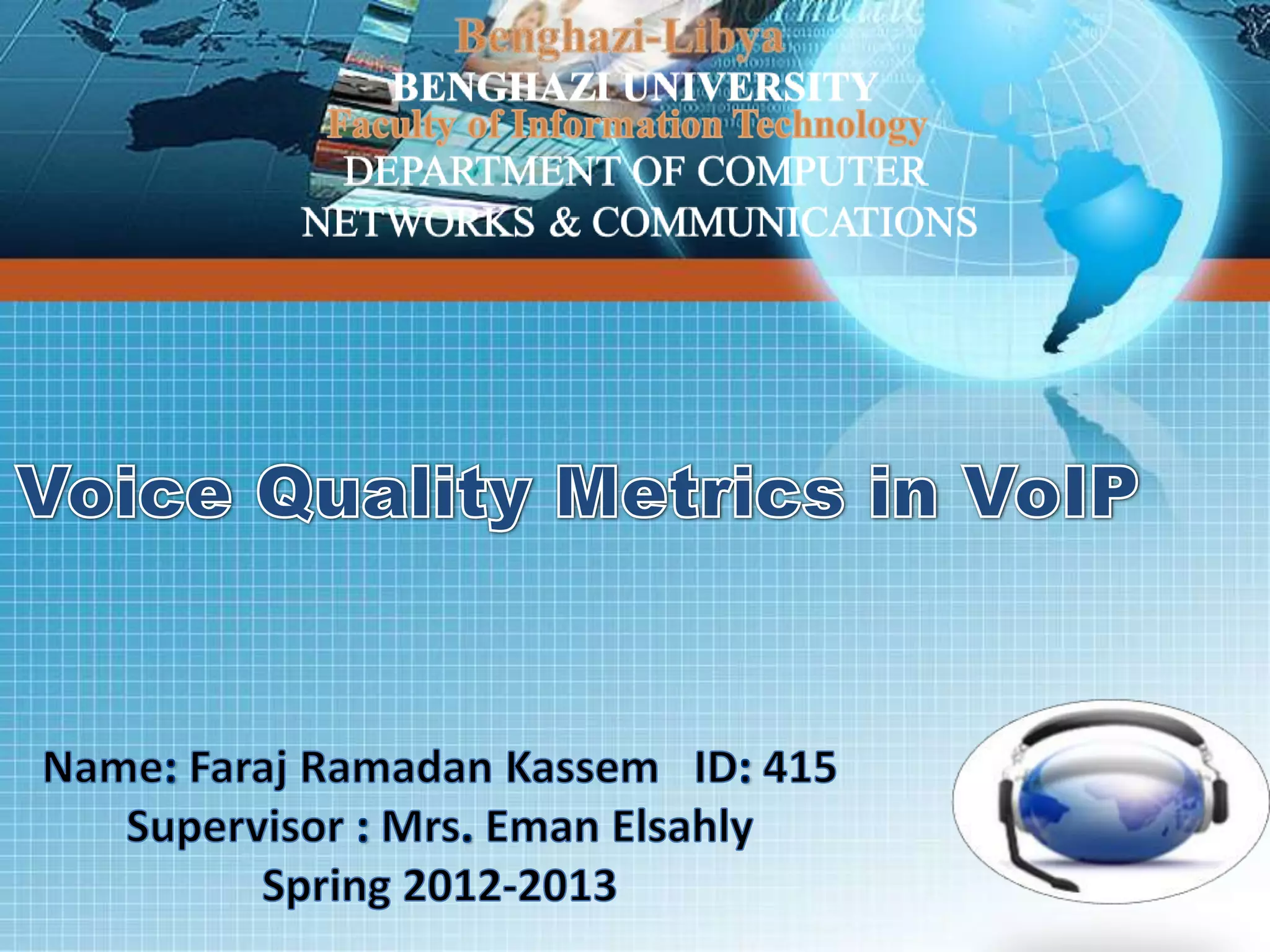 Benghazi-Libya
BENGHAZI UNIVERSITY
Faculty of Information Technology
DEPARTMENT OF COMPUTER NETWORKS & COMMUNICATIONS

Voice Quality Metrics in VoIP

Name: Faraj Ramadan Kassem ID: 415
Supervisor : Mrs. Eman Elsahly
Spring 2012-2013